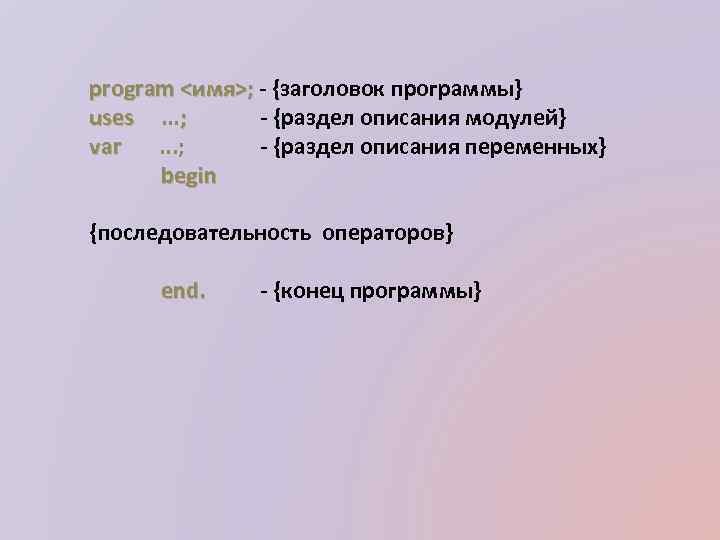 program <имя>; - {заголовок программы}
uses ...; - {раздел описания модулей}
var ...; - {раздел описания переменных}
begin

{последовательность операторов}

end. - {конец программы}